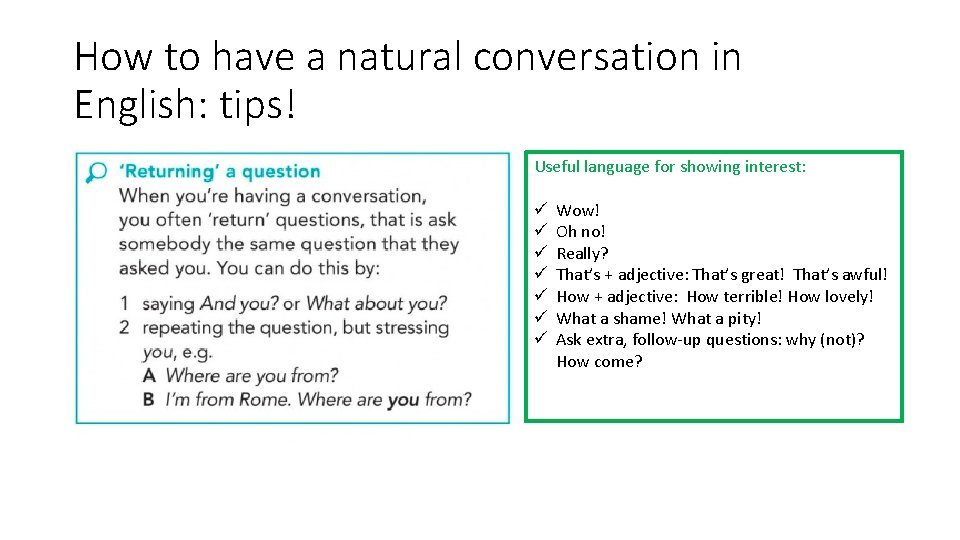 How to have a natural conversation in English: tips!

'Returning' a question
When you're having a conversation, you often 'return' questions, that is ask somebody the same question that they asked you. You can do this by:

1 saying And you? or What about you?
2 repeating the question, but stressing you, e.g.
A Where are you from?
B I'm from Rome. Where are you from?

Useful language for showing interest:

✓ Wow!
✓ Oh no!
✓ Really?
✓ That's + adjective: That's great! That's awful!
✓ How + adjective: How terrible! How lovely!
✓ What a shame! What a pity!
✓ Ask extra, follow-up questions: why (not)? How come?